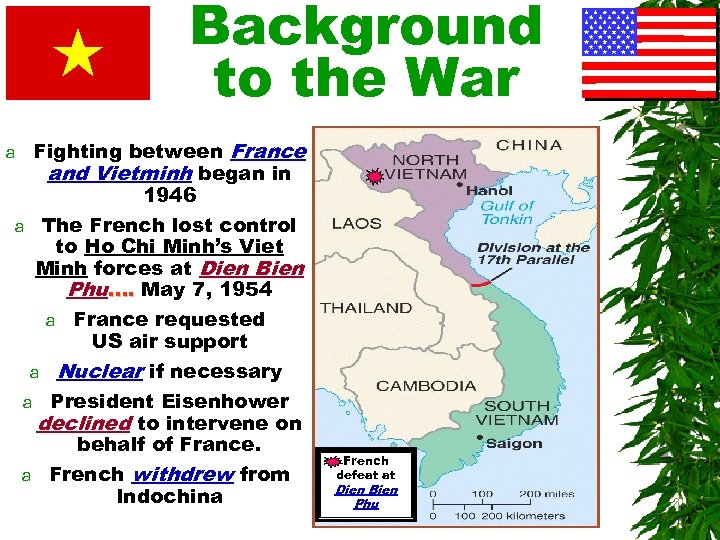 Background to the War

a Fighting between France and Vietminh began in 1946

a The French lost control to Ho Chi Minh's Viet Minh forces at Dien Bien Phu.... May 7, 1954

a France requested US air support

a Nuclear if necessary

a President Eisenhower declined to intervene on behalf of France.

a French withdrew from Indochina

CHINA
NORTH VIETNAM
Hanoi
Gulf of Tonkin
LAOS
Division at the 17th Parallel
THAILAND
CAMBODIA
SOUTH VIETNAM
Saigon
French defeat at Dien Bien Phu
0 100 200 miles
0 100 200 kilometers